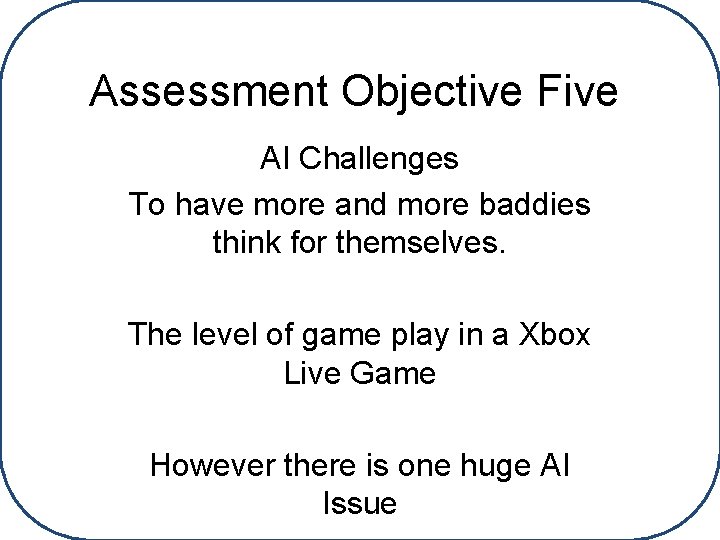 Assessment Objective Five

AI Challenges

To have more and more baddies think for themselves.

The level of game play in a Xbox Live Game

However there is one huge AI Issue